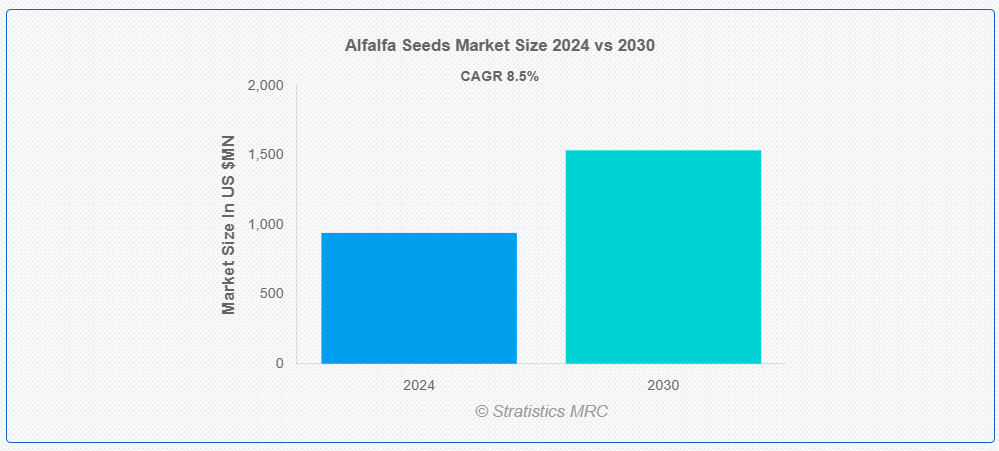 Alfalfa Seeds Market Size 2024 vs 2030

CAGR 8.5%

Market Size In US $MN

2,000
1,500
1,000
500
0

2024
2030

© Stratistics MRC